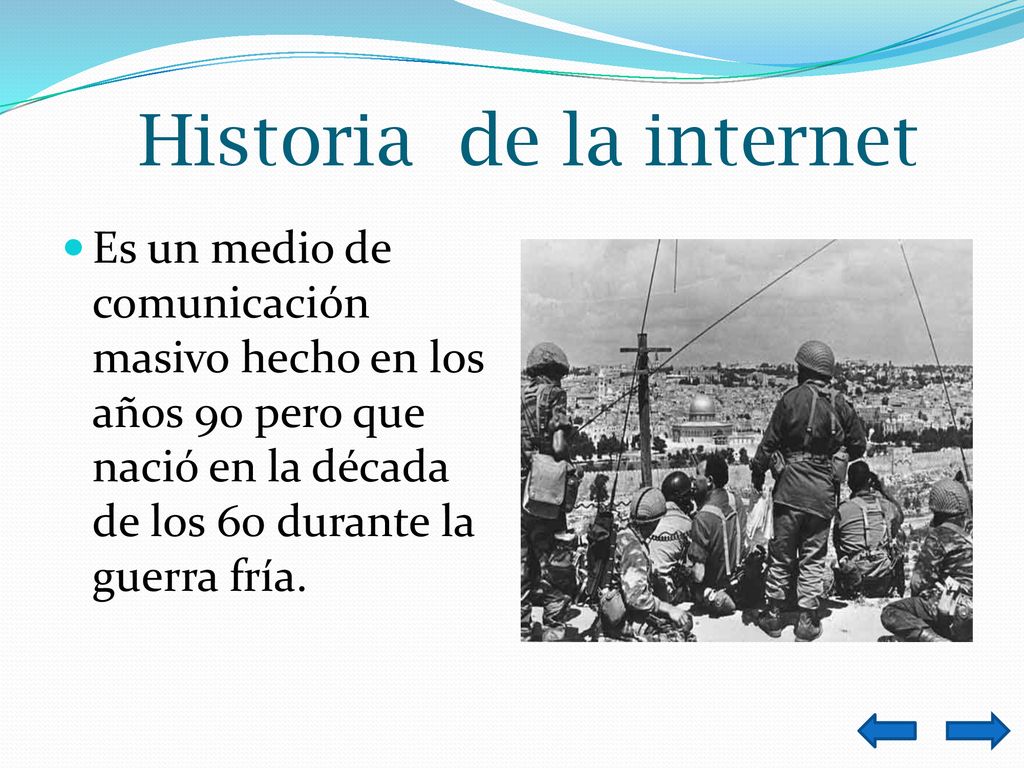 Historia  de la internet

Es un medio de comunicación masivo hecho en los años 90 pero que nació en la década de los 60 durante la guerra fría.